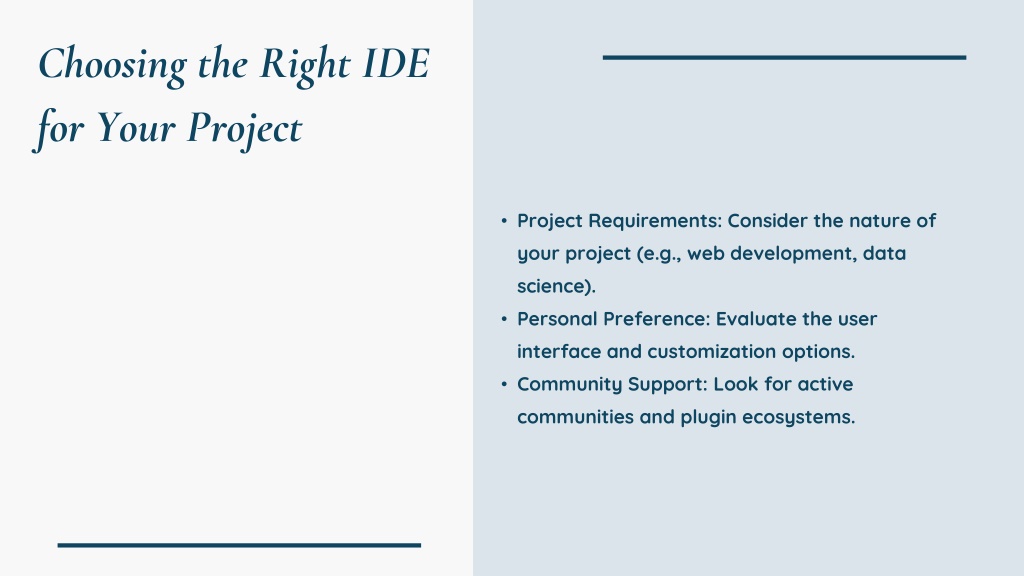 Choosing the Right IDE for Your Project

• Project Requirements: Consider the nature of your project (e.g., web development, data science).
• Personal Preference: Evaluate the user interface and customization options.
• Community Support: Look for active communities and plugin ecosystems.